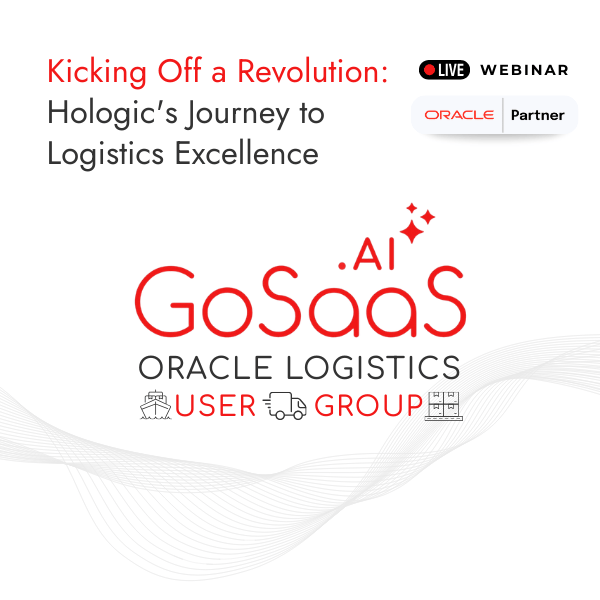 Kicking Off a Revolution: Hologic's Journey to Logistics Excellence

LIVE WEBINAR

ORACLE Partner

.AI
GoSaaS
ORACLE LOGISTICS
USER GROUP